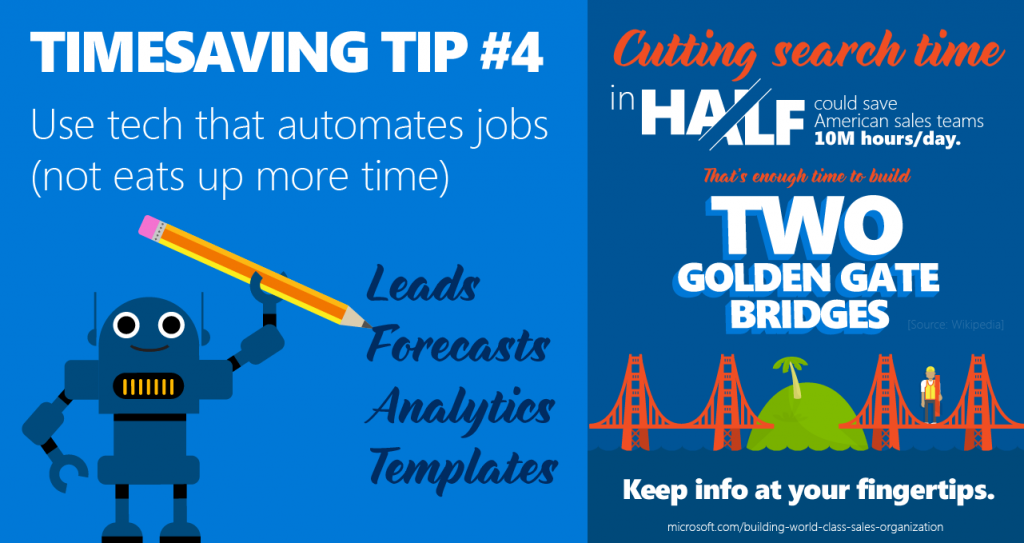 TIMESAVING TIP #4

Use tech that automates jobs (not eats up more time)

Leads
Forecasts
Analytics
Templates

Cutting search time in HALF could save American sales teams 10M hours/day.

That's enough time to build

TWO GOLDEN GATE BRIDGES

[Source: Wikipedia]

Keep info at your fingertips.

microsoft.com/building-world-class-sales-organization